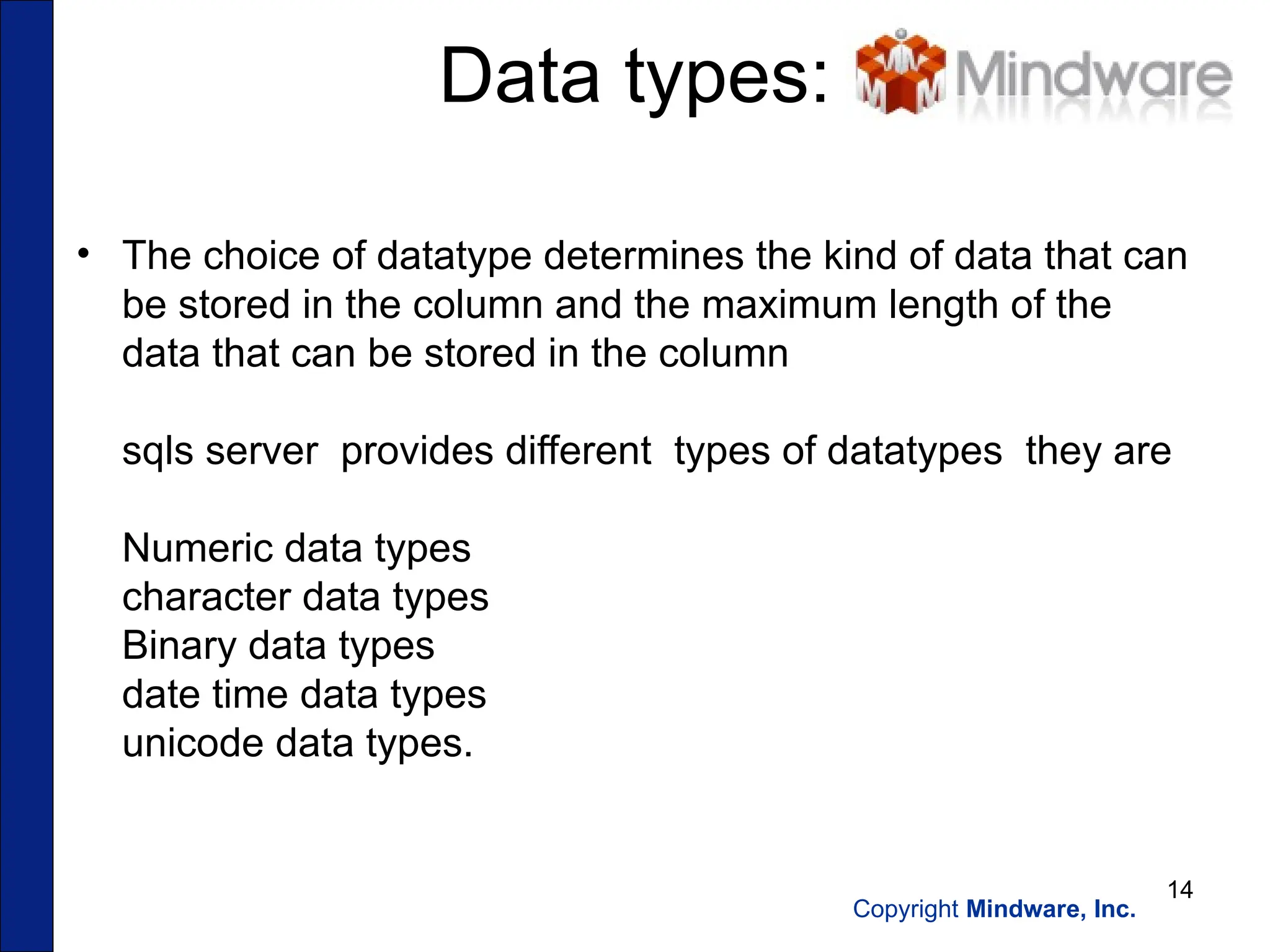 Data types: Mindware

• The choice of datatype determines the kind of data that can be stored in the column and the maximum length of the data that can be stored in the column

sqls server provides different types of datatypes they are

Numeric data types
character data types
Binary data types
date time data types
unicode data types.

14

Copyright Mindware, Inc.